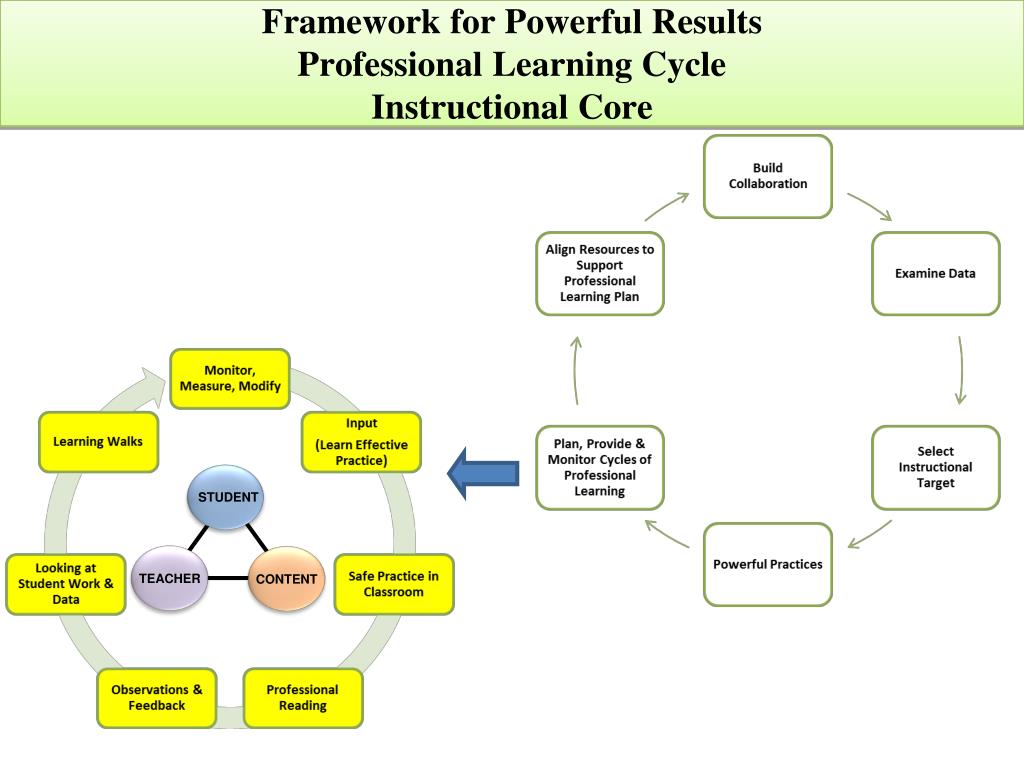 Framework for Powerful Results
Professional Learning Cycle
Instructional Core

Build Collaboration

Examine Data

Select Instructional Target

Powerful Practices

Plan, Provide & Monitor Cycles of Professional Learning

Align Resources to Support Professional Learning Plan

Monitor, Measure, Modify

Input
(Learn Effective Practice)

Safe Practice in Classroom

Professional Reading

Observations & Feedback

Looking at Student Work & Data

Learning Walks

STUDENT

TEACHER

CONTENT